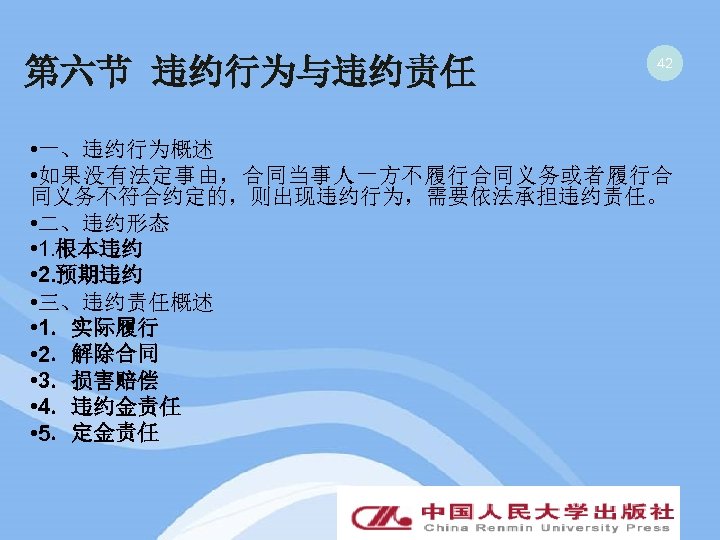 第六节 违约行为与违约责任

42

•一、违约行为概述
•如果没有法定事由，合同当事人一方不履行合同义务或者履行合同义务不符合约定的，则出现违约行为，需要依法承担违约责任。
•二、违约形态
•1.根本违约
•2.预期违约
•三、违约责任概述
•1. 实际履行
•2. 解除合同
•3. 损害赔偿
•4. 违约金责任
•5. 定金责任

中国人民大学出版社
China Renmin University Press